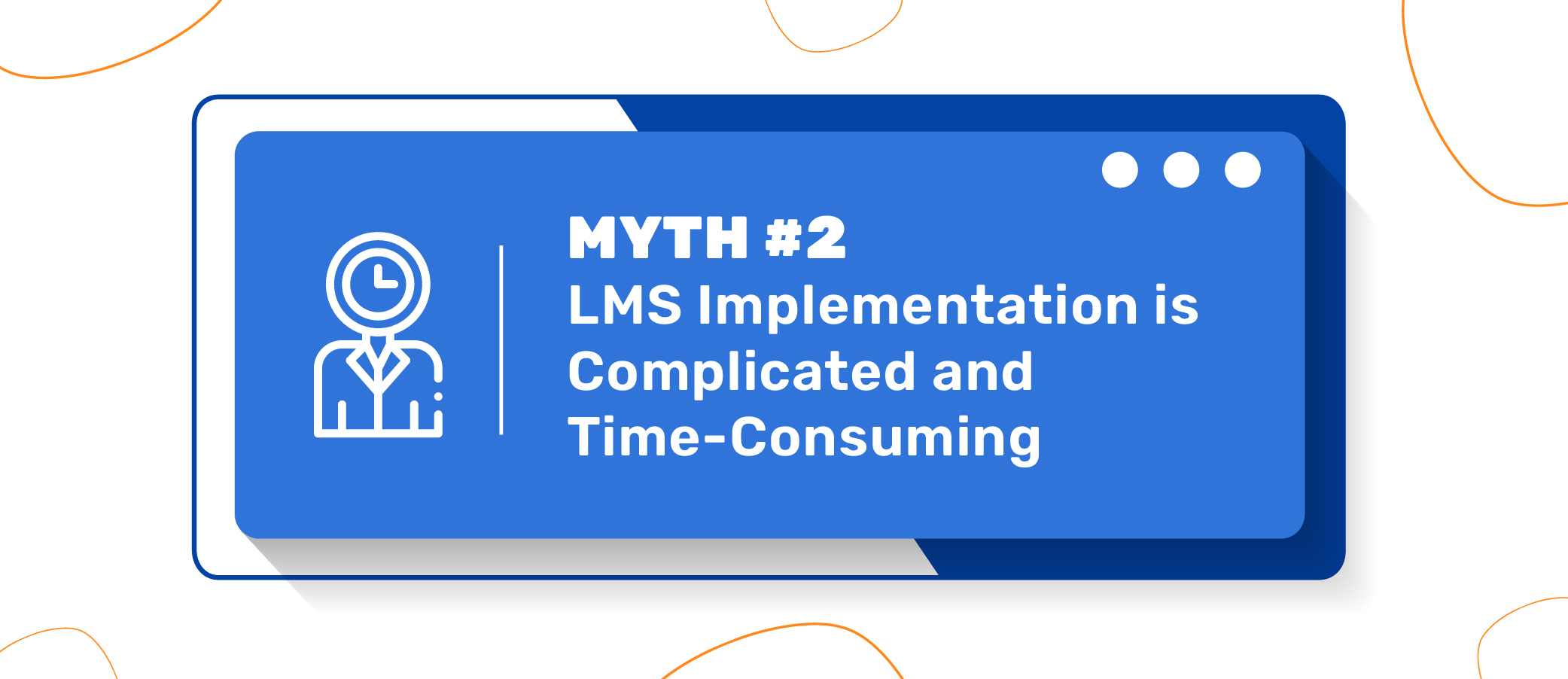 MYTH #2
LMS Implementation is Complicated and Time-Consuming